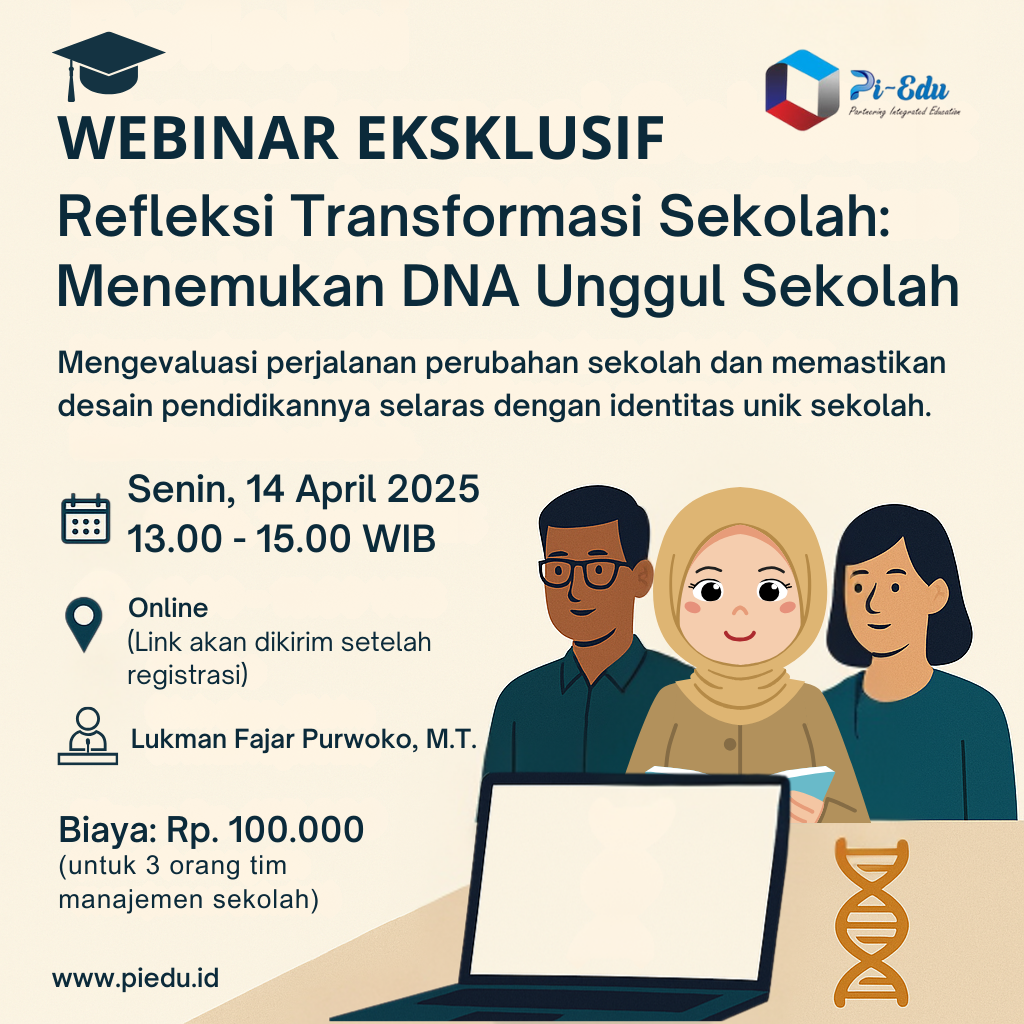 Pi-Edu
Partnering Integrated Education

WEBINAR EKSKLUSIF
Refleksi Transformasi Sekolah: Menemukan DNA Unggul Sekolah

Mengevaluasi perjalanan perubahan sekolah dan memastikan desain pendidikannya selaras dengan identitas unik sekolah.

Senin, 14 April 2025
13.00 - 15.00 WIB

Online
(Link akan dikirim setelah registrasi)

Lukman Fajar Purwoko, M.T.

Biaya: Rp. 100.000
(untuk 3 orang tim manajemen sekolah)

www.piedu.id